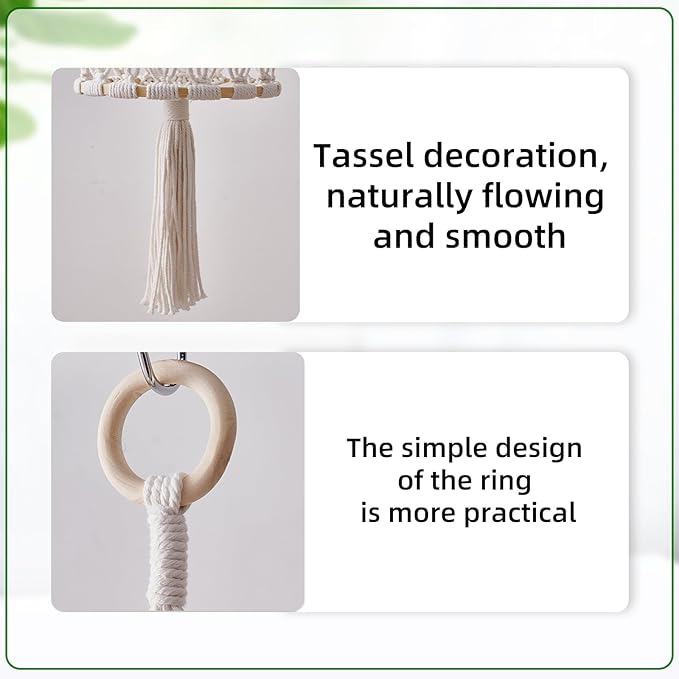 Tassel decoration, naturally flowing and smooth

The simple design of the ring is more practical